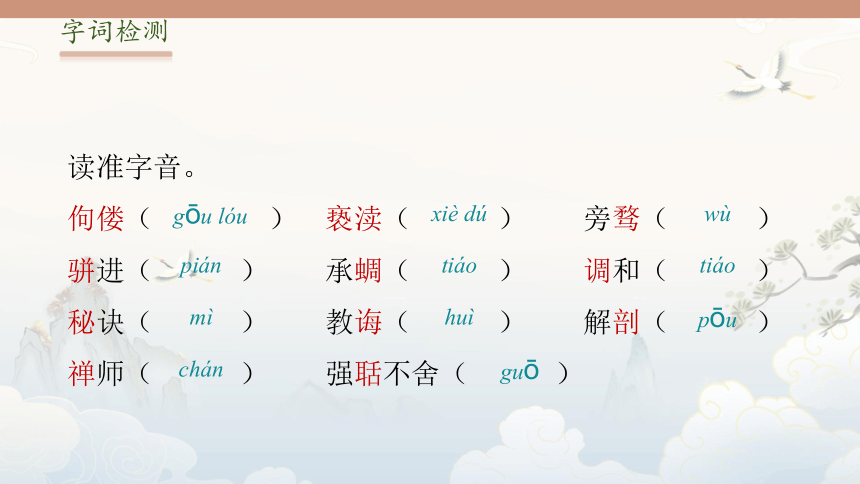 字词检测

读准字音。

佝偻（ gōu lóu ）　亵渎（ xiè dú ）　旁骛（ wù ）

骈进（ pián ）　承蜩（ tiáo ）　调和（ tiáo ）

秘诀（ mì ）　教诲（ huì ）　解剖（ pōu ）

禅师（ chán ）　强聒不舍（ guō ）